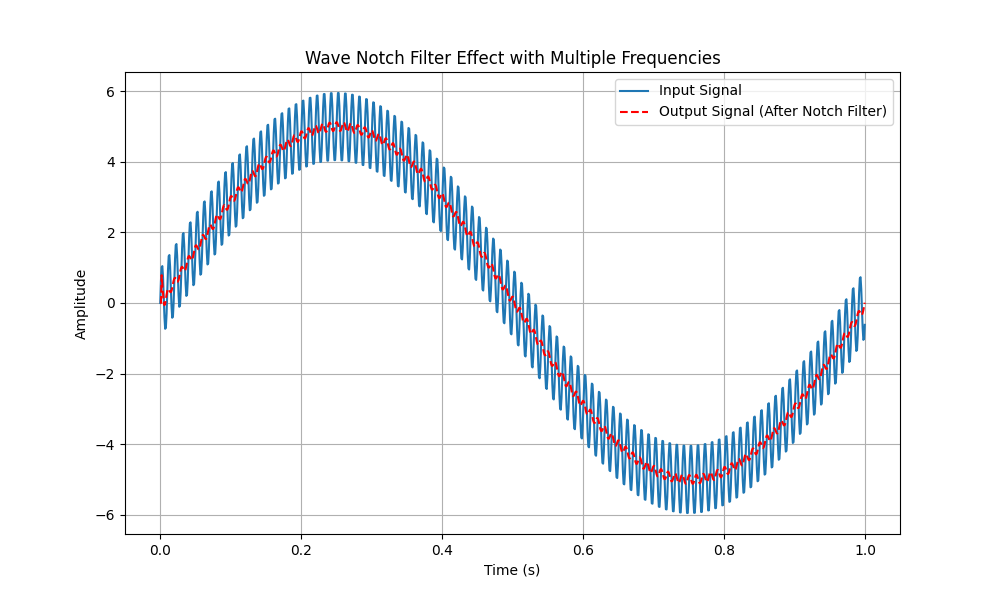 Wave Notch Filter Effect with Multiple Frequencies

Input Signal
Output Signal (After Notch Filter)

Amplitude

6
4
2
0
−2
−4
−6

0.0
0.2
0.4
0.6
0.8
1.0

Time (s)